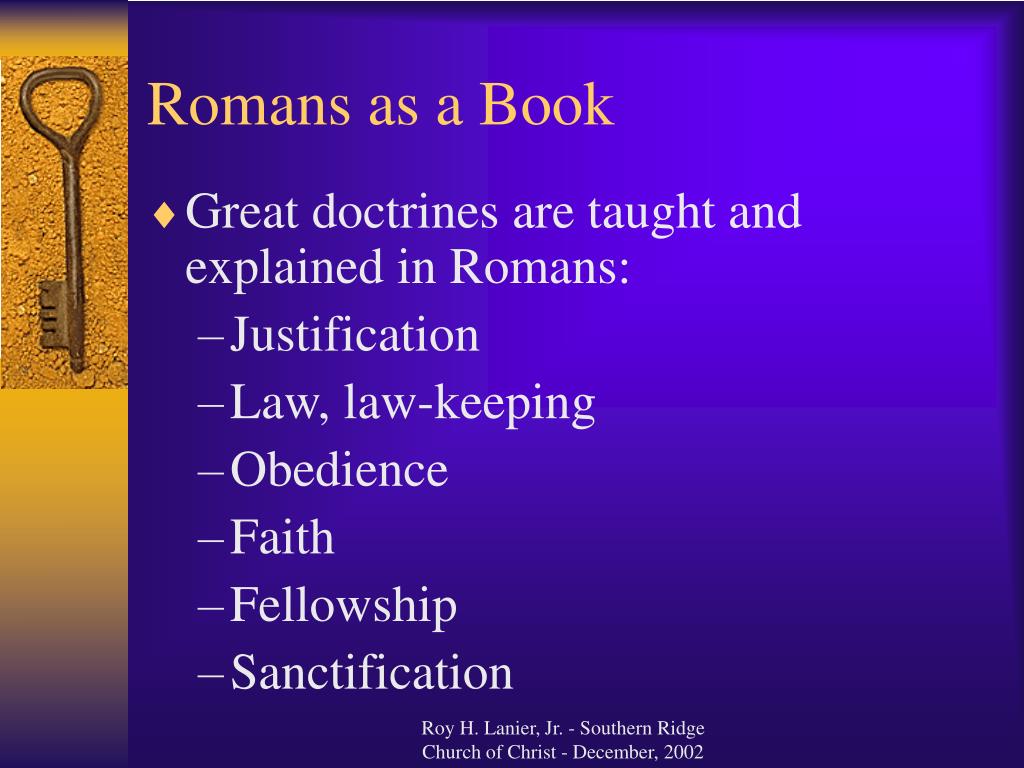 Romans as a Book

♦ Great doctrines are taught and explained in Romans:
– Justification
– Law, law-keeping
– Obedience
– Faith
– Fellowship
– Sanctification

Roy H. Lanier, Jr. - Southern Ridge Church of Christ - December, 2002